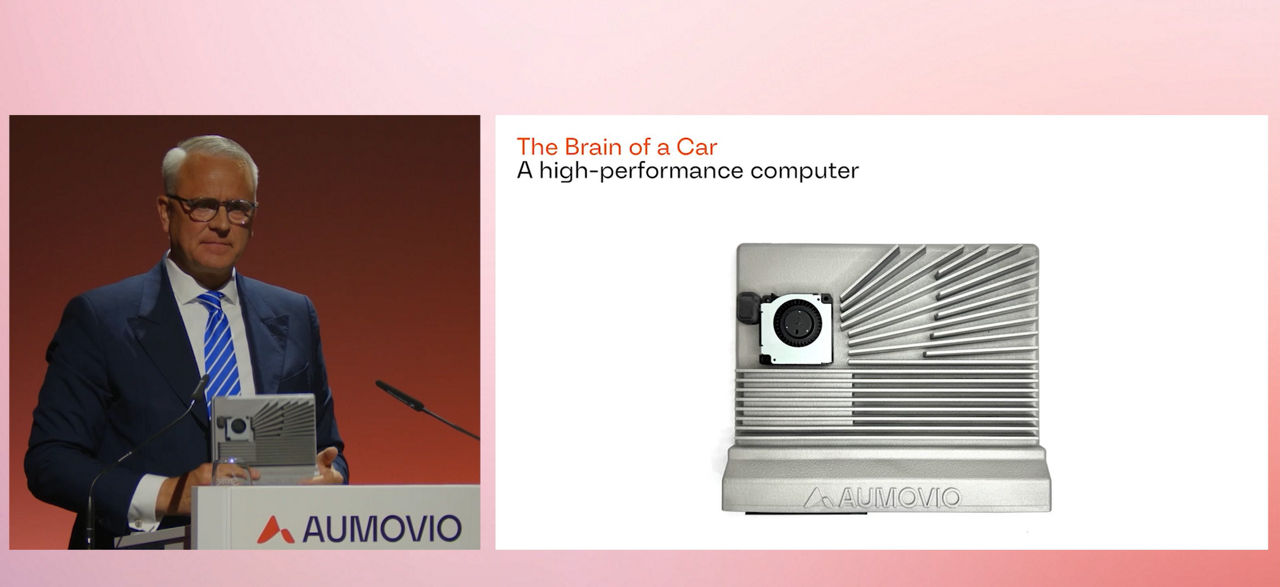 AUMOVIO

The Brain of a Car
A high-performance computer

AUMOVIO